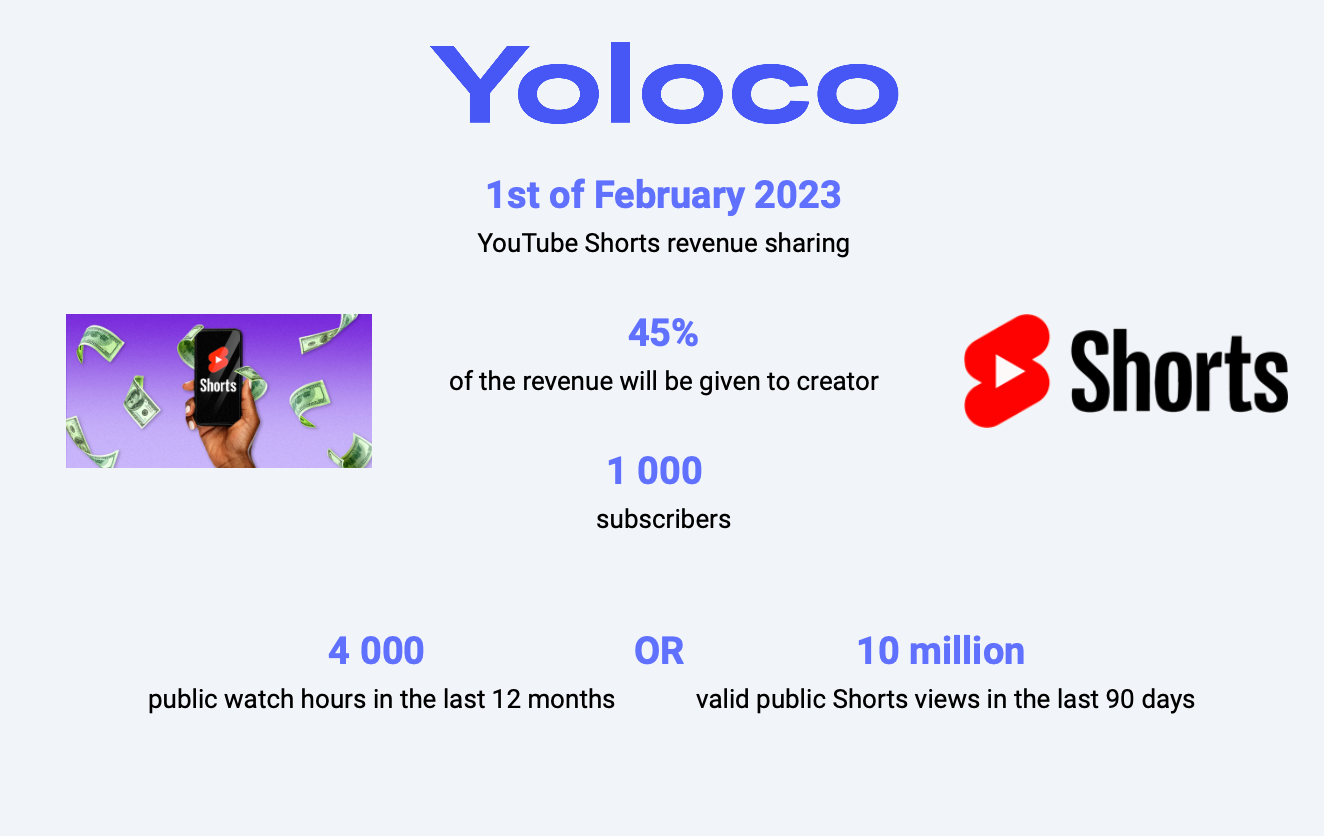 Yoloco

1st of February 2023
YouTube Shorts revenue sharing

Shorts

45%
of the revenue will be given to creator

Shorts

1 000
subscribers

4 000
public watch hours in the last 12 months

OR

10 million
valid public Shorts views in the last 90 days